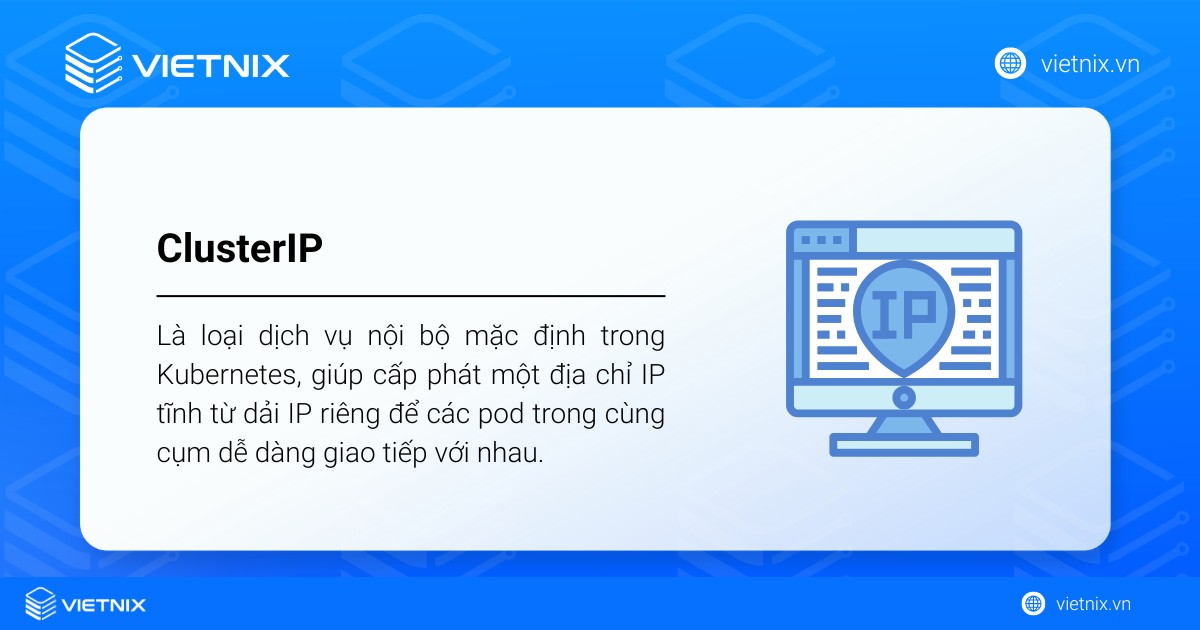 VIETNIX

vietnix.vn

ClusterIP

Là loại dịch vụ nội bộ mặc định trong Kubernetes, giúp cấp phát một địa chỉ IP tĩnh từ dải IP riêng để các pod trong cùng cụm dễ dàng giao tiếp với nhau.

IP

VIETNIX

vietnix.vn